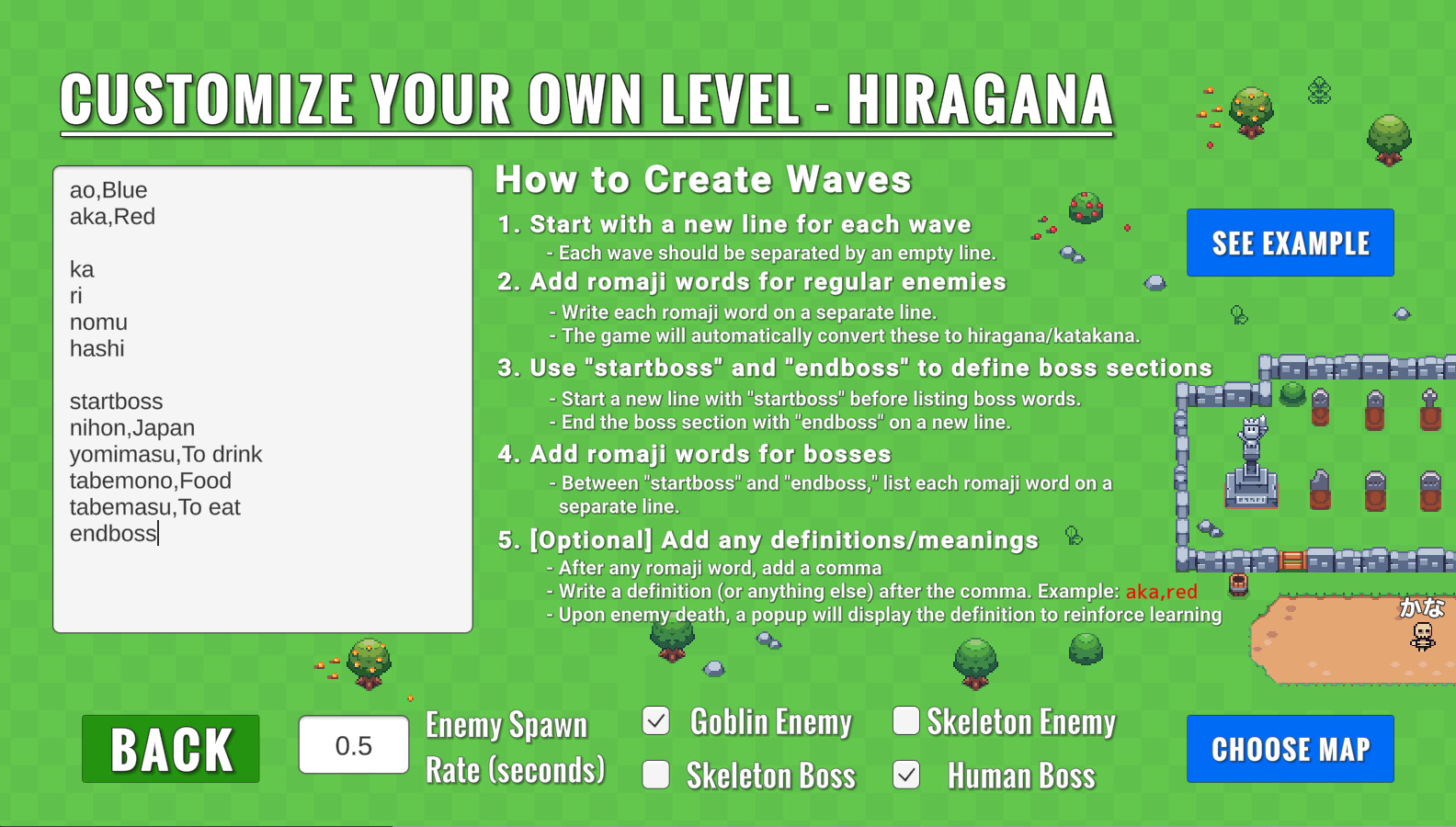 CUSTOMIZE YOUR OWN LEVEL - HIRAGANA

ao,Blue
aka,Red

ka
ri
nomu
hashi

startboss
nihon,Japan
yomimasu,To drink
tabemono,Food
tabemasu,To eat
endboss

How to Create Waves

1. Start with a new line for each wave
- Each wave should be separated by an empty line.

2. Add romaji words for regular enemies
- Write each romaji word on a separate line.
- The game will automatically convert these to hiragana/katakana.

3. Use "startboss" and "endboss" to define boss sections
- Start a new line with "startboss" before listing boss words.
- End the boss section with "endboss" on a new line.

4. Add romaji words for bosses
- Between "startboss" and "endboss," list each romaji word on a separate line.

5. [Optional] Add any definitions/meanings
- After any romaji word, add a comma
- Write a definition (or anything else) after the comma. Example: aka,red
- Upon enemy death, a popup will display the definition to reinforce learning

SEE EXAMPLE

かな

BACK

0.5

Enemy Spawn Rate (seconds)

Goblin Enemy

Skeleton Enemy

Skeleton Boss

Human Boss

CHOOSE MAP